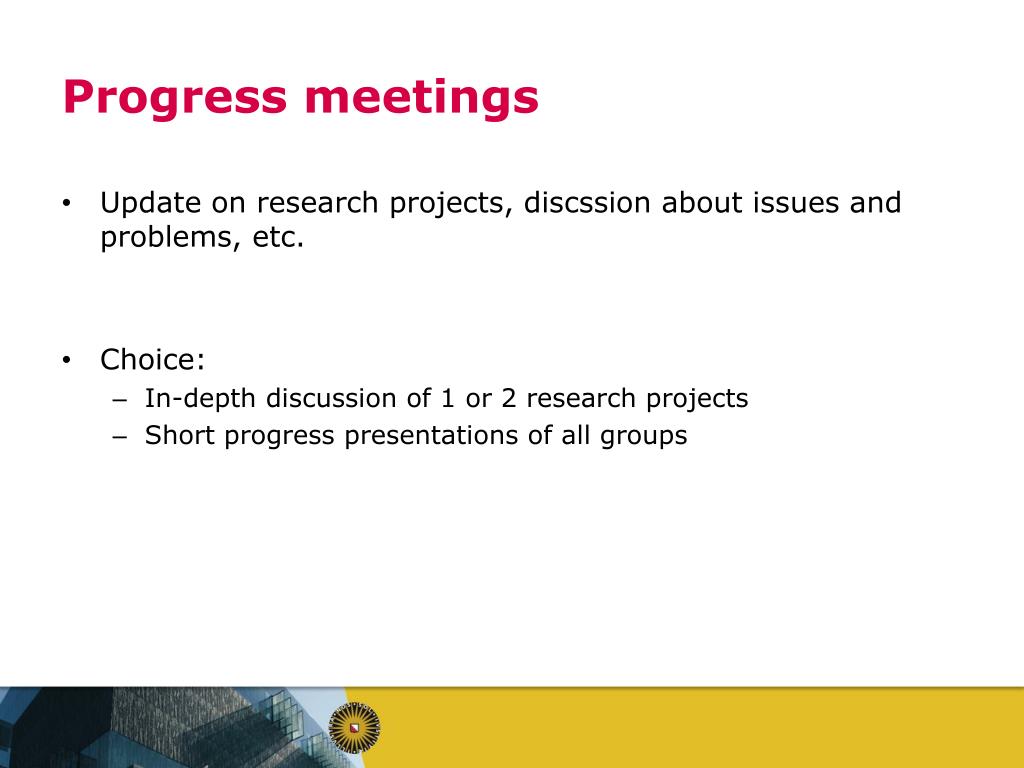 Progress meetings

• Update on research projects, discssion about issues and problems, etc.

• Choice:
– In-depth discussion of 1 or 2 research projects
– Short progress presentations of all groups